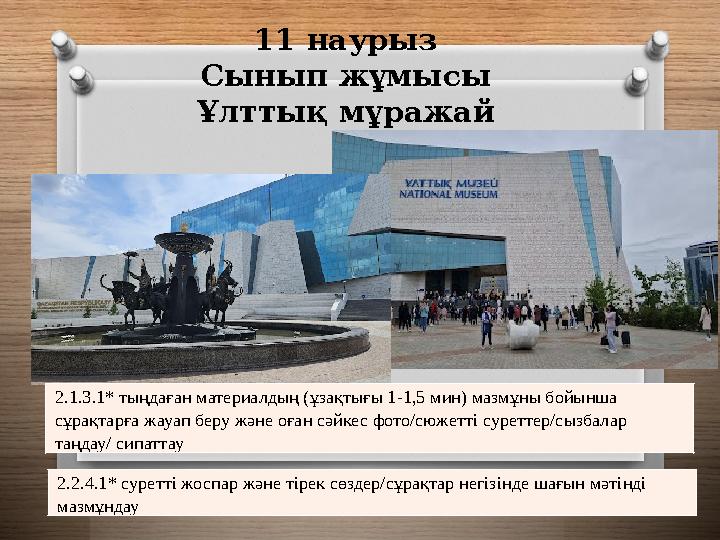 11 наурыз
Сынып жұмысы
Ұлттық мұражай

ҰЛТТЫҚ МУЗЕЙ
NATIONAL MUSEUM

2.1.3.1* тыңдаған материалдың (ұзақтығы 1-1,5 мин) мазмұны бойынша сұрақтарға жауап беру және оған сәйкес фото/сюжетті суреттер/сызбалар таңдау/ сипаттау

2.2.4.1* суретті жоспар және тірек сөздер/сұрақтар негізінде шағын мәтінді мазмұндау